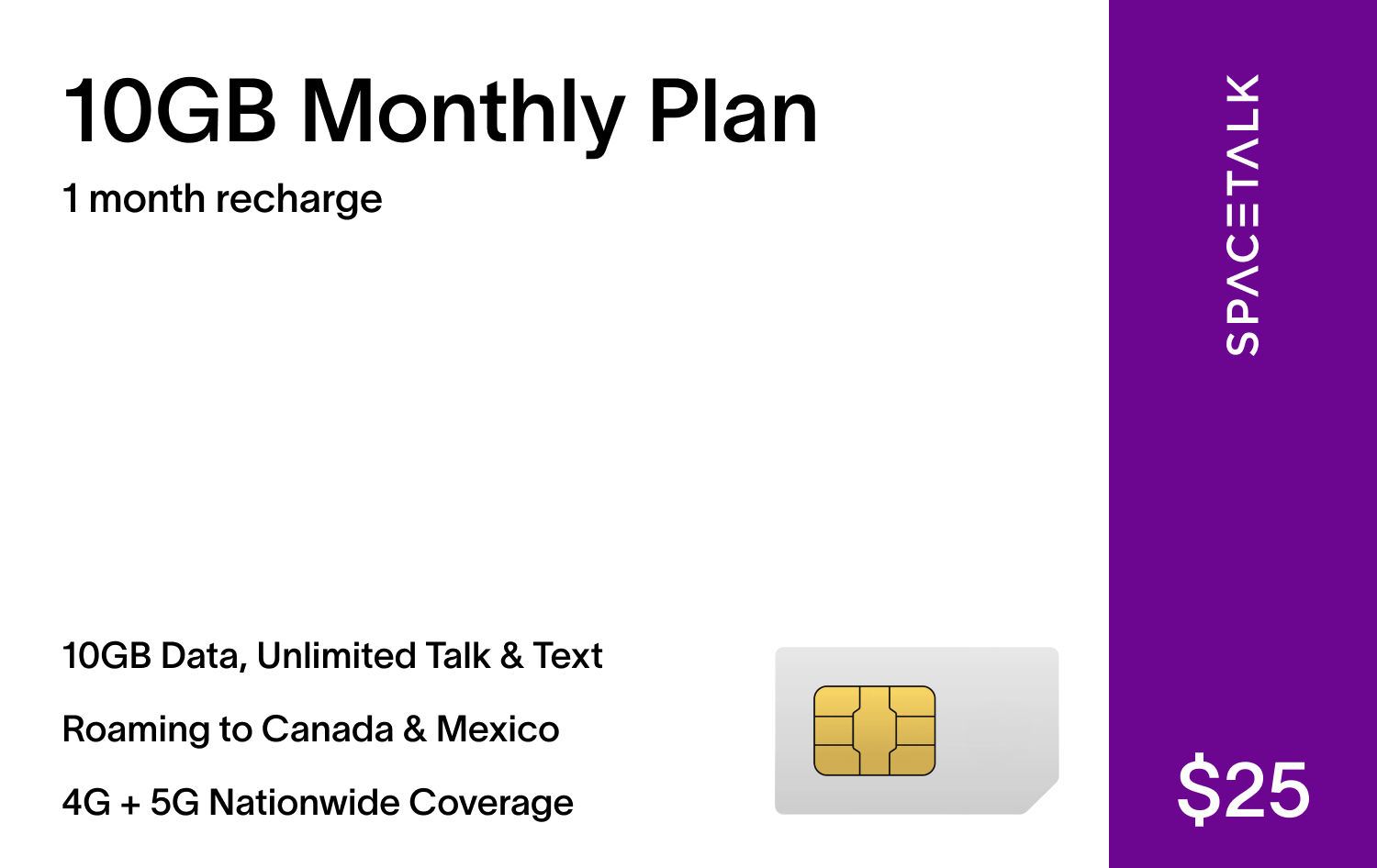 10GB Monthly Plan

1 month recharge

10GB Data, Unlimited Talk & Text

Roaming to Canada & Mexico

4G + 5G Nationwide Coverage

SPACETALK

$25